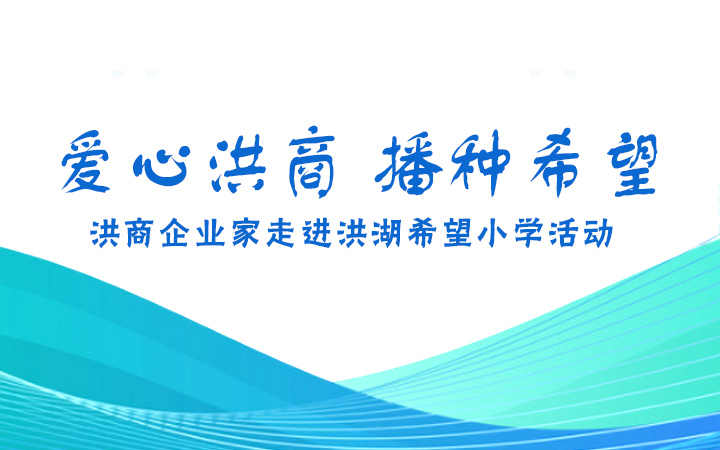 爱心洪商 播种希望

洪商企业家走进洪湖希望小学活动